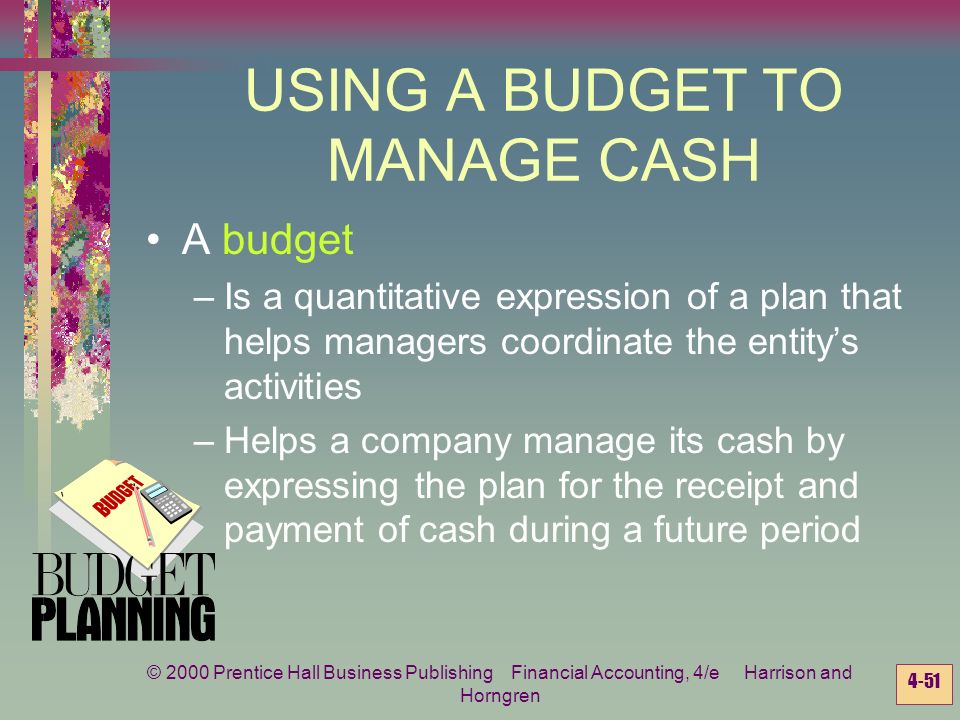 USING A BUDGET TO MANAGE CASH

• A budget

– Is a quantitative expression of a plan that helps managers coordinate the entity's activities

– Helps a company manage its cash by expressing the plan for the receipt and payment of cash during a future period

BUDGET

BUDGET PLANNING

© 2000 Prentice Hall Business Publishing Financial Accounting, 4/e Harrison and Horngren

4-51